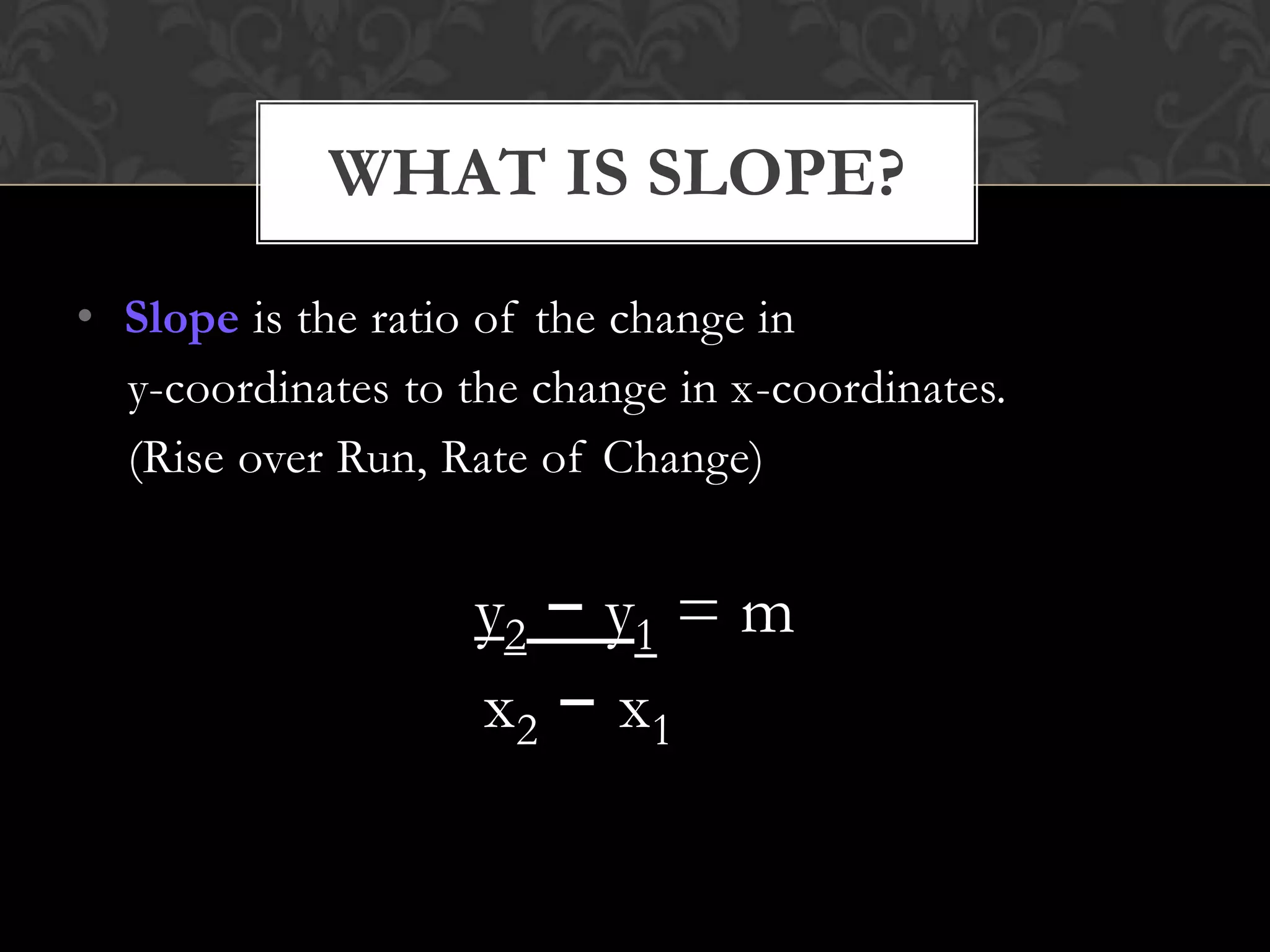 WHAT IS SLOPE?

• Slope is the ratio of the change in y-coordinates to the change in x-coordinates. (Rise over Run, Rate of Change)

$\frac{y_2 - y_1}{x_2 - x_1} = m$